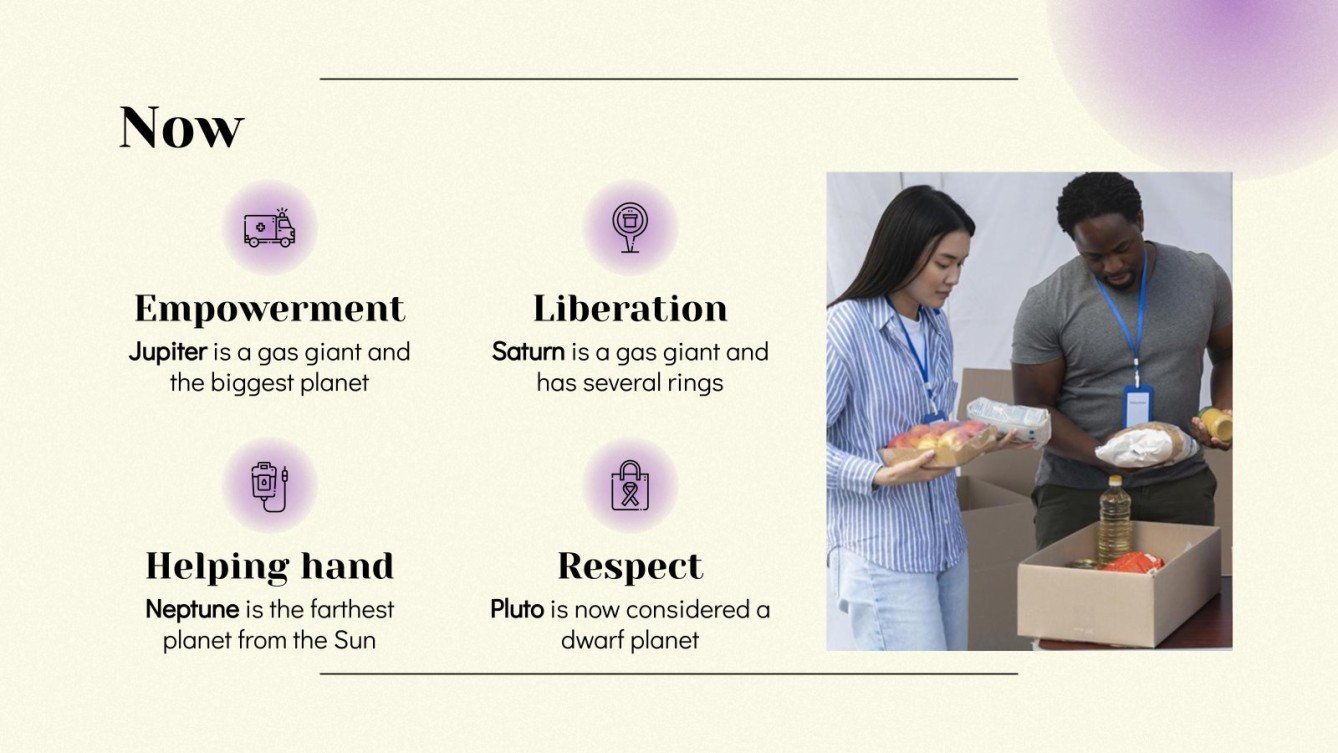 Now

Empowerment
Jupiter is a gas giant and the biggest planet

Liberation
Saturn is a gas giant and has several rings

Helping hand
Neptune is the farthest planet from the Sun

Respect
Pluto is now considered a dwarf planet